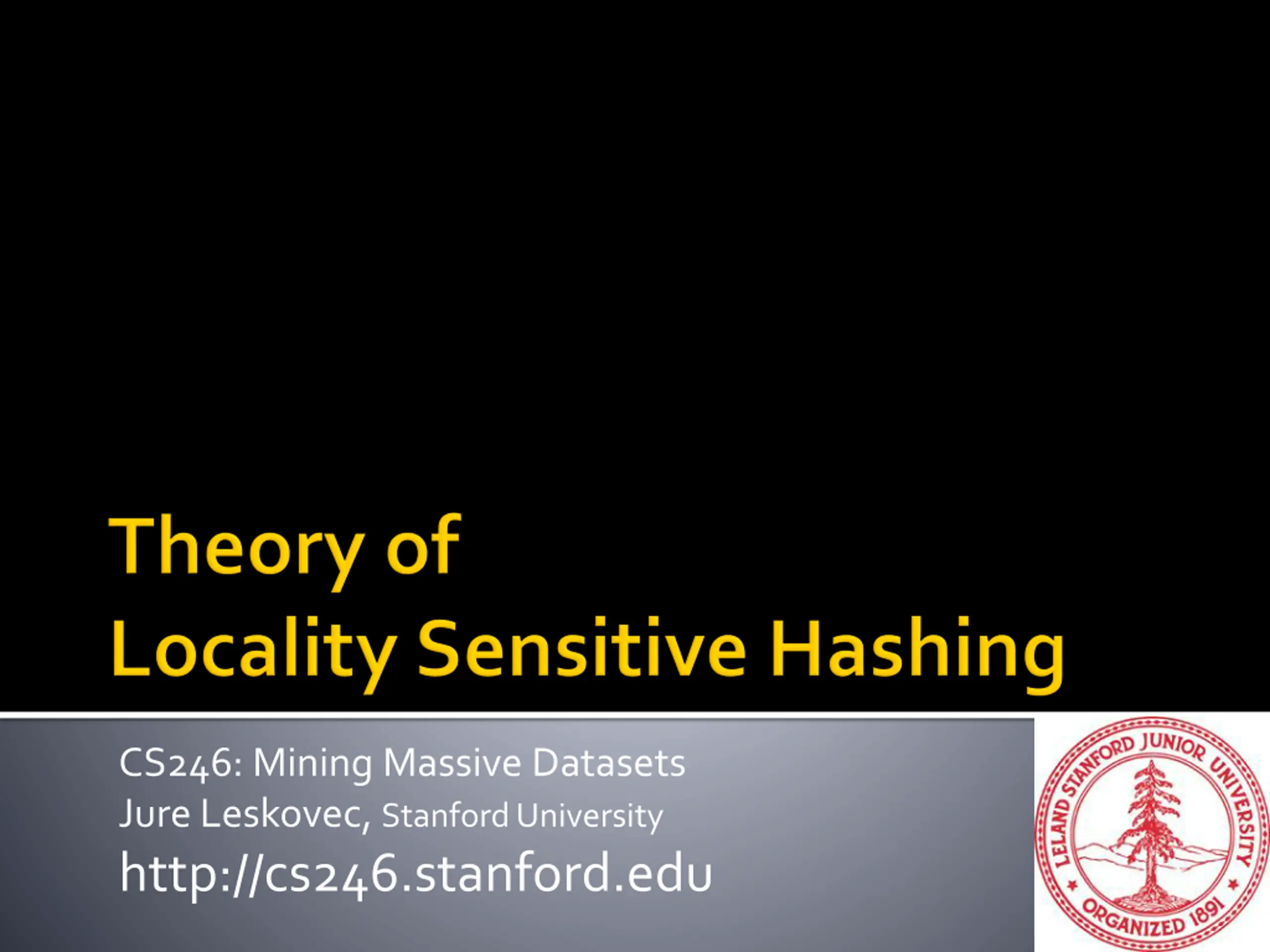 Theory of
Locality Sensitive Hashing

CS246: Mining Massive Datasets
Jure Leskovec, Stanford University
http://cs246.stanford.edu

LELAND STANFORD JUNIOR UNIVERSITY
ORGANIZED 1891